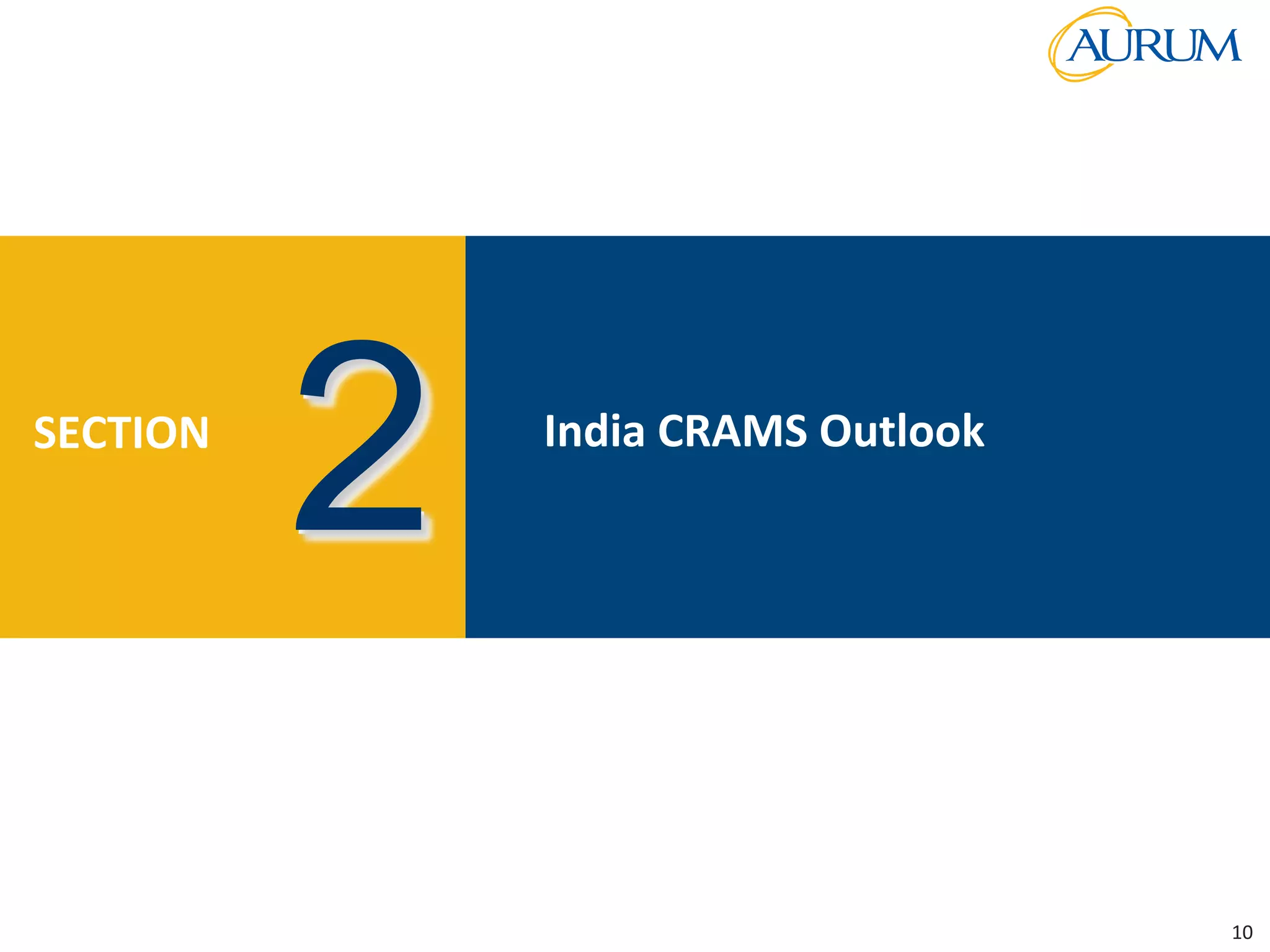 AURUM

SECTION 2

India CRAMS Outlook

10